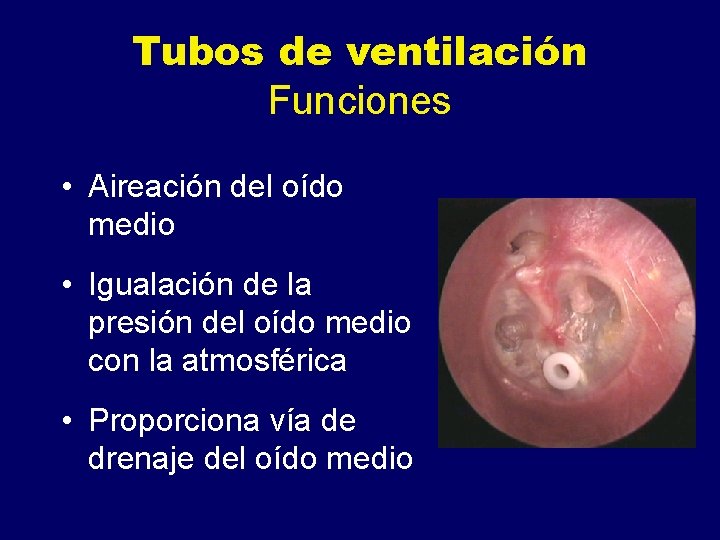 Tubos de ventilación
Funciones

• Aireación del oído medio

• Igualación de la presión del oído medio con la atmosférica

• Proporciona vía de drenaje del oído medio